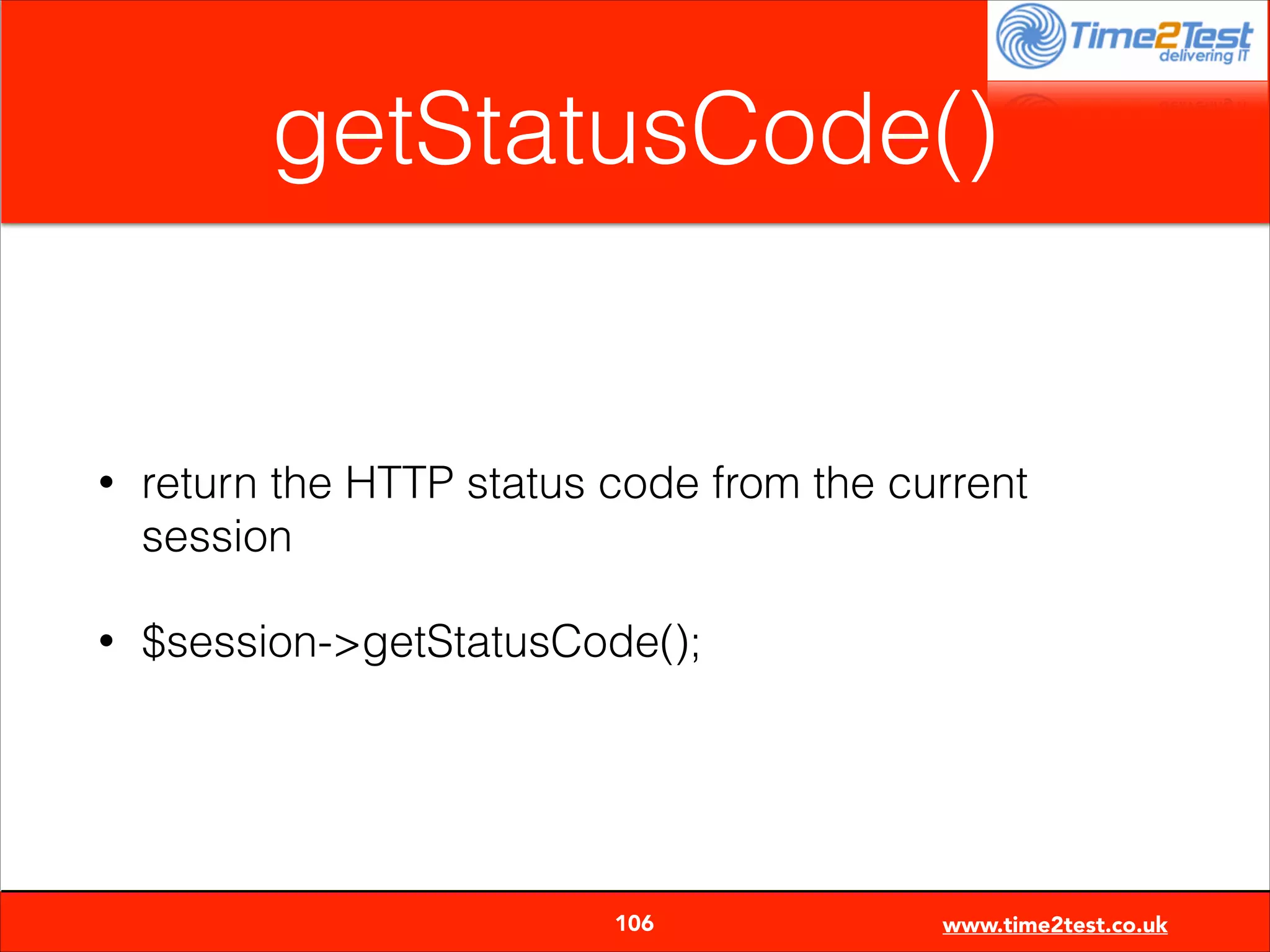 Time2Test
delivering IT

getStatusCode()

• return the HTTP status code from the current session

• $session->getStatusCode();

106

www.time2test.co.uk